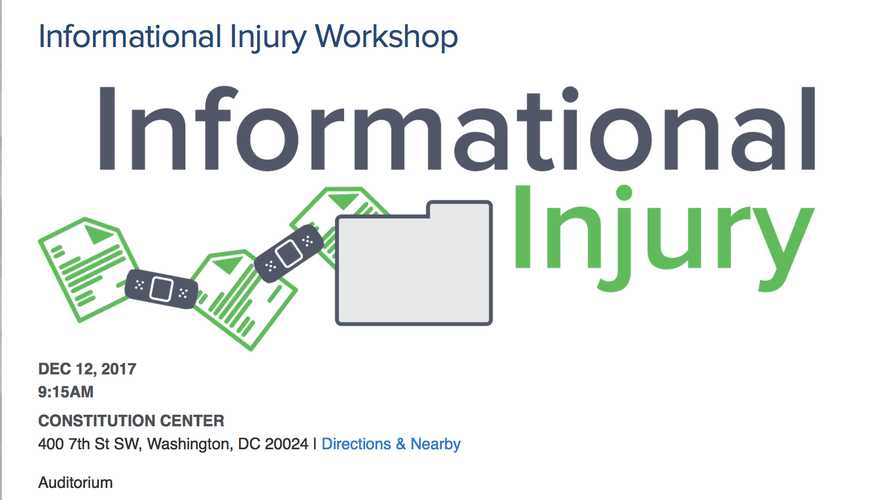 Informational Injury Workshop

Informational Injury

DEC 12, 2017
9:15AM

CONSTITUTION CENTER
400 7th St SW, Washington, DC 20024 | Directions & Nearby

Auditorium